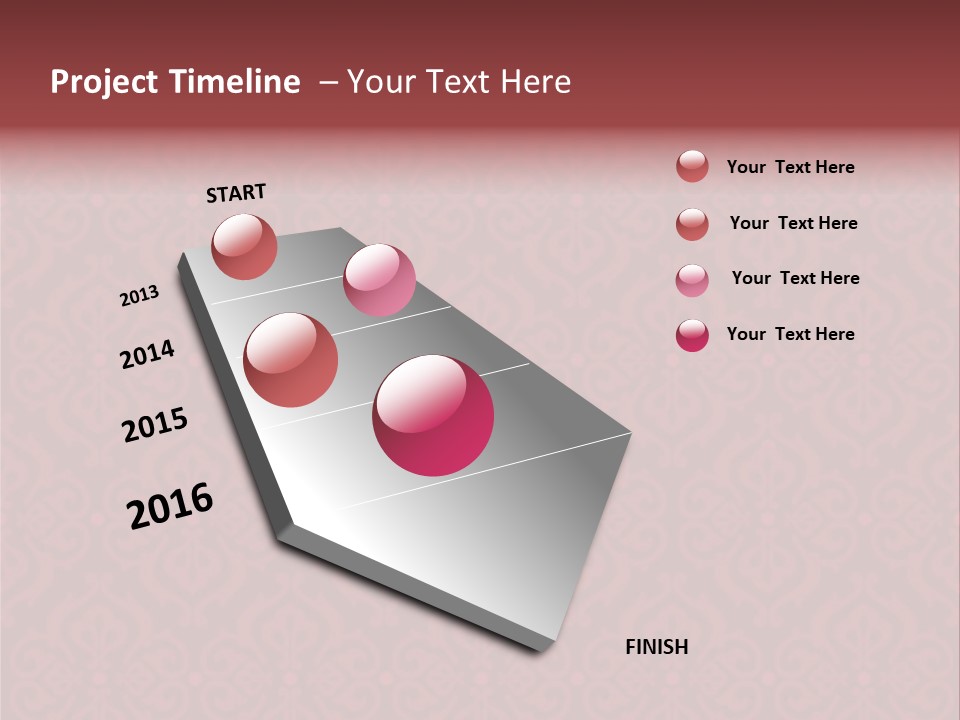 Project Timeline – Your Text Here

START

2013

2014

2015

2016

FINISH

Your Text Here

Your Text Here

Your Text Here

Your Text Here